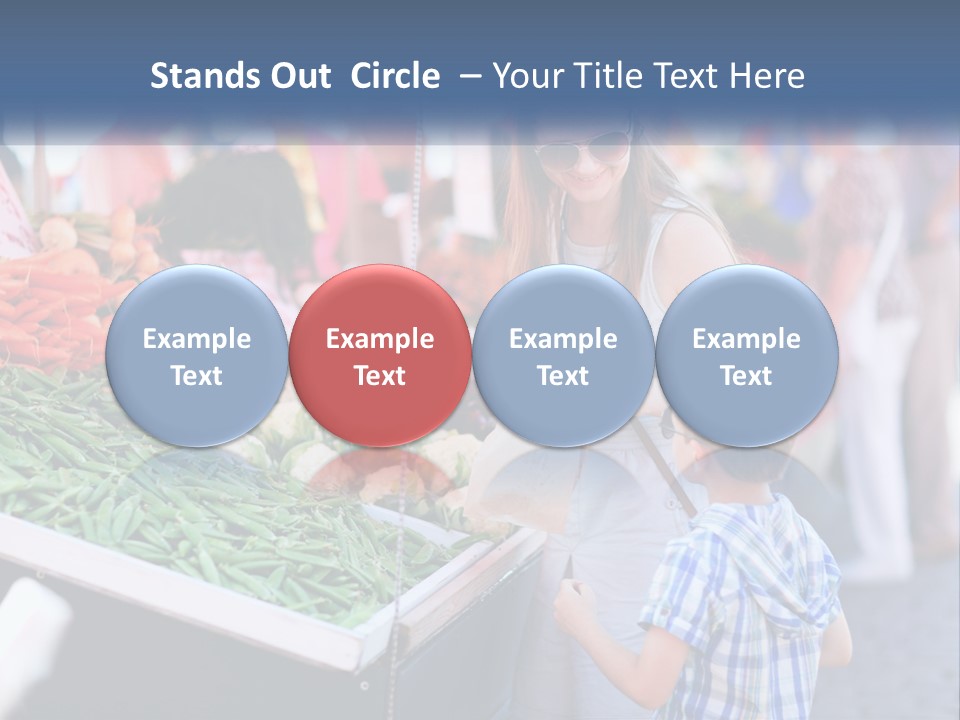 Stands Out Circle – Your Title Text Here

Example Text

Example Text

Example Text

Example Text